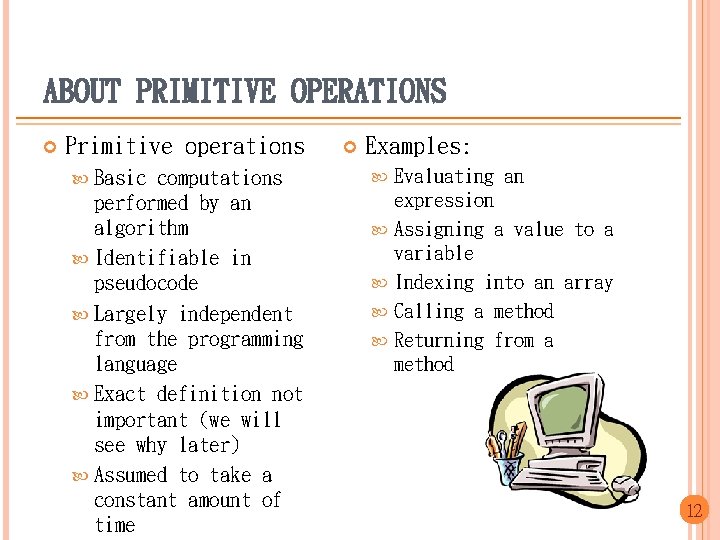 ABOUT PRIMITIVE OPERATIONS

Primitive operations

Basic computations performed by an algorithm

Identifiable in pseudocode

Largely independent from the programming language

Exact definition not important (we will see why later)

Assumed to take a constant amount of time

Examples:

Evaluating an expression

Assigning a value to a variable

Indexing into an array

Calling a method

Returning from a method

12